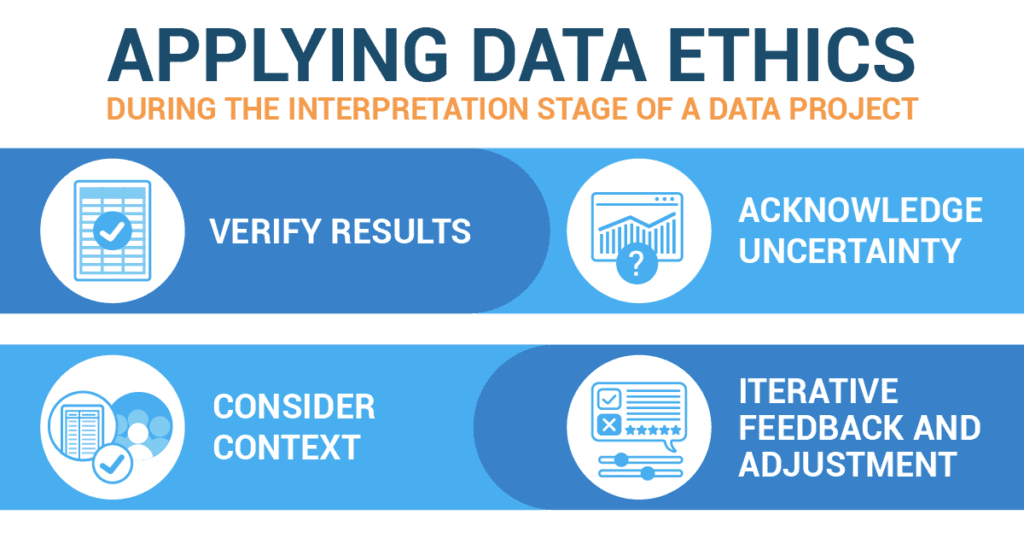 APPLYING DATA ETHICS
DURING THE INTERPRETATION STAGE OF A DATA PROJECT

VERIFY RESULTS

ACKNOWLEDGE UNCERTAINTY

CONSIDER CONTEXT

ITERATIVE FEEDBACK AND ADJUSTMENT